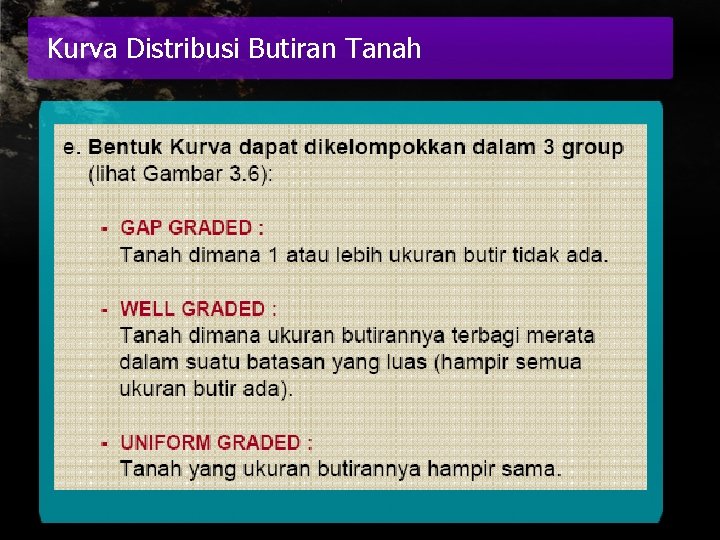 Kurva Distribusi Butiran Tanah

e. Bentuk Kurva dapat dikelompokkan dalam 3 group (lihat Gambar 3.6):

- GAP GRADED :
Tanah dimana 1 atau lebih ukuran butir tidak ada.

- WELL GRADED :
Tanah dimana ukuran butirannya terbagi merata dalam suatu batasan yang luas (hampir semua ukuran butir ada).

- UNIFORM GRADED :
Tanah yang ukuran butirannya hampir sama.